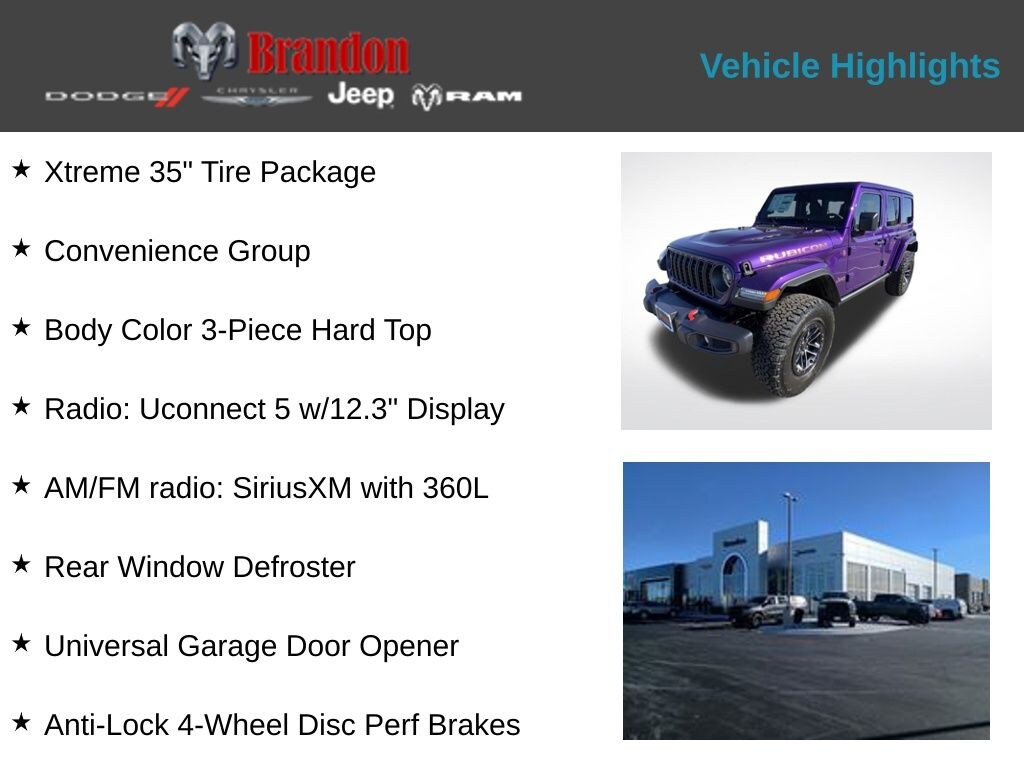 Brandon
DODGE CHRYSLER Jeep RAM

Vehicle Highlights

★ Xtreme 35" Tire Package

★ Convenience Group

★ Body Color 3-Piece Hard Top

★ Radio: Uconnect 5 w/12.3" Display

★ AM/FM radio: SiriusXM with 360L

★ Rear Window Defroster

★ Universal Garage Door Opener

★ Anti-Lock 4-Wheel Disc Perf Brakes

RUBICON